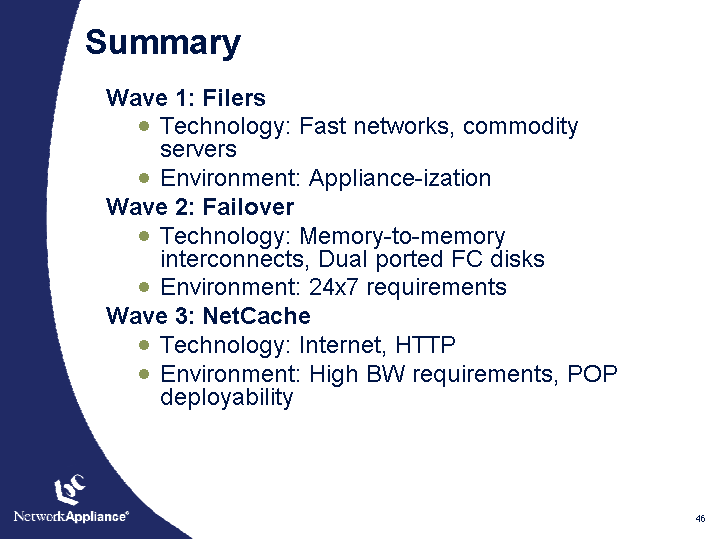 Summary

Wave 1: Filers

- Technology: Fast networks, commodity servers
- Environment: Appliance-ization

Wave 2: Failover

- Technology: Memory-to-memory interconnects, Dual ported FC disks
- Environment: 24x7 requirements

Wave 3: NetCache

- Technology: Internet, HTTP
- Environment: High BW requirements, POP deployability

NetworkAppliance®

46